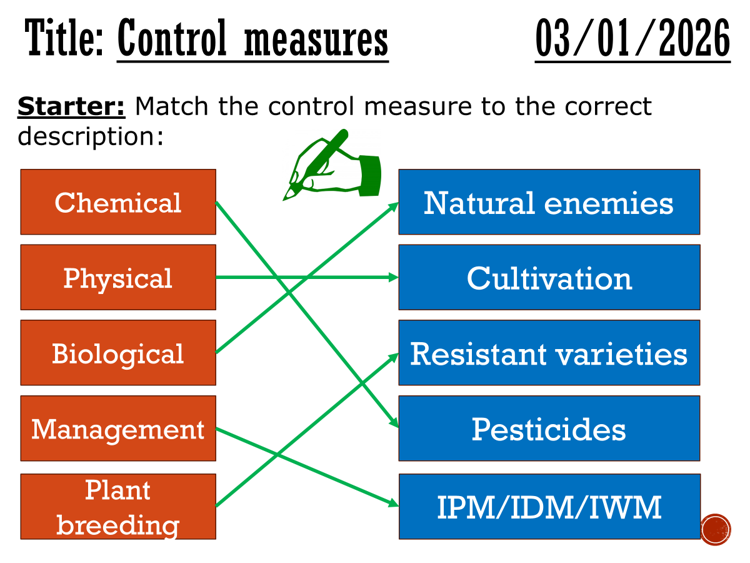 Title: Control measures 03/01/2026

Starter: Match the control measure to the correct description:

Chemical
Physical
Biological
Management
Plant breeding

Natural enemies
Cultivation
Resistant varieties
Pesticides
IPM/IDM/IWM